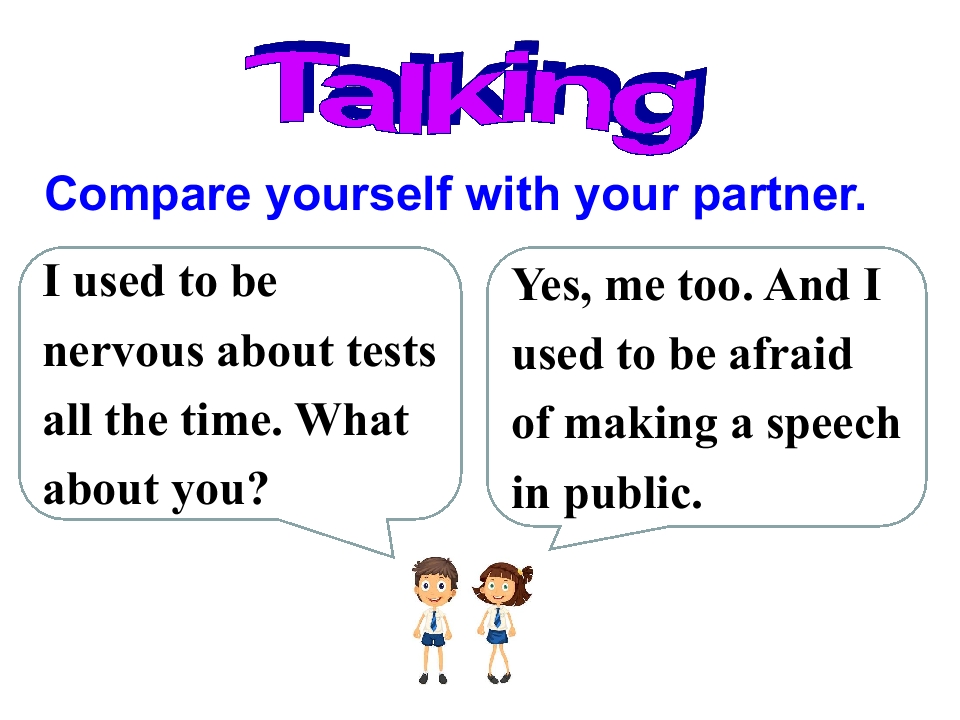 Talking

Compare yourself with your partner.

I used to be nervous about tests all the time. What about you?

Yes, me too. And I used to be afraid of making a speech in public.